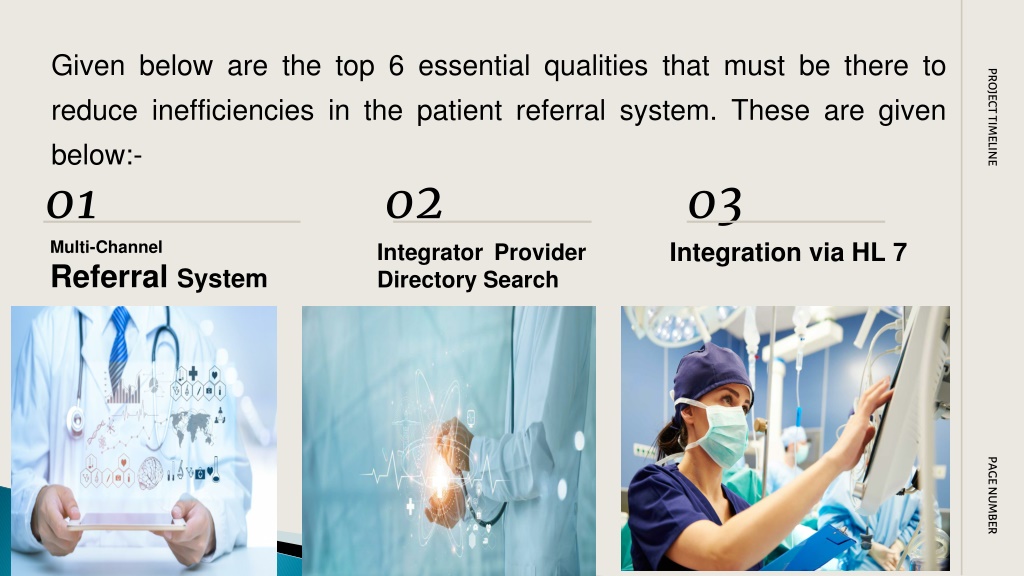 Given below are the top 6 essential qualities that must be there to reduce inefficiencies in the patient referral system. These are given below:-

01

Multi-Channel
Referral System

02

Integrator Provider Directory Search

03

Integration via HL 7

PROJECT TIMELINE

PAGE NUMBER